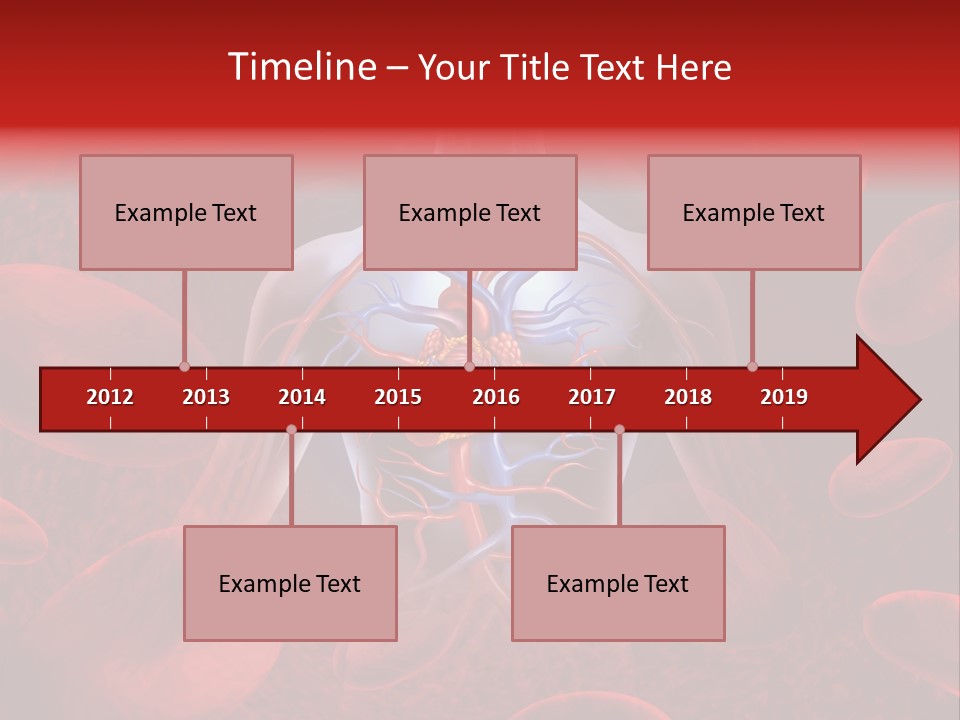 Timeline – Your Title Text Here

Example Text

Example Text

Example Text

2012 2013 2014 2015 2016 2017 2018 2019

Example Text

Example Text